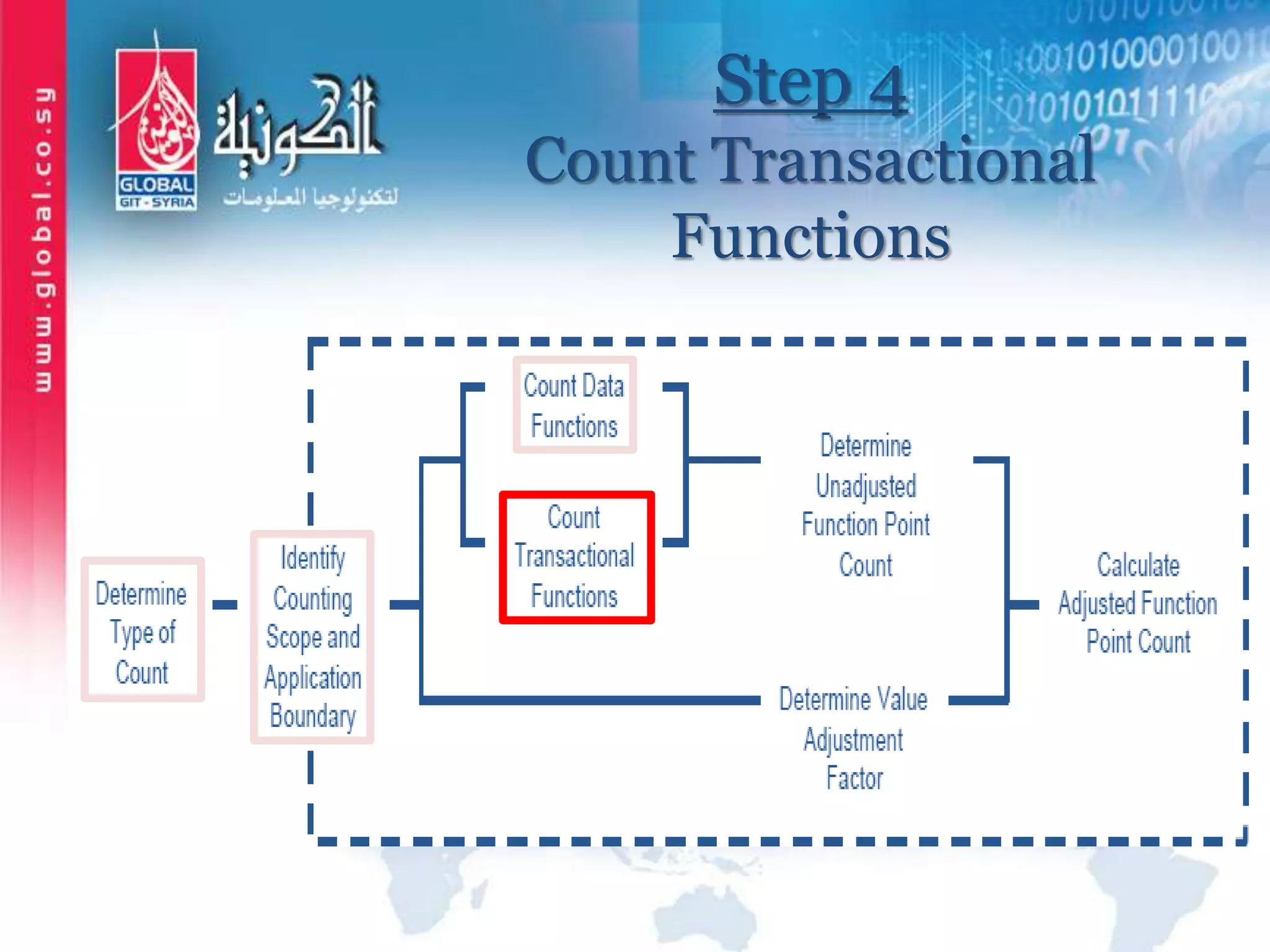 www.global.co.sy

GLOBAL
GIT - SYRIA

الكونية
لتكنولوجيا المعلومات

Step 4
Count Transactional Functions

Determine Type of Count

Identify Counting Scope and Application Boundary

Count Data Functions

Count Transactional Functions

Determine Unadjusted Function Point Count

Determine Value Adjustment Factor

Calculate Adjusted Function Point Count